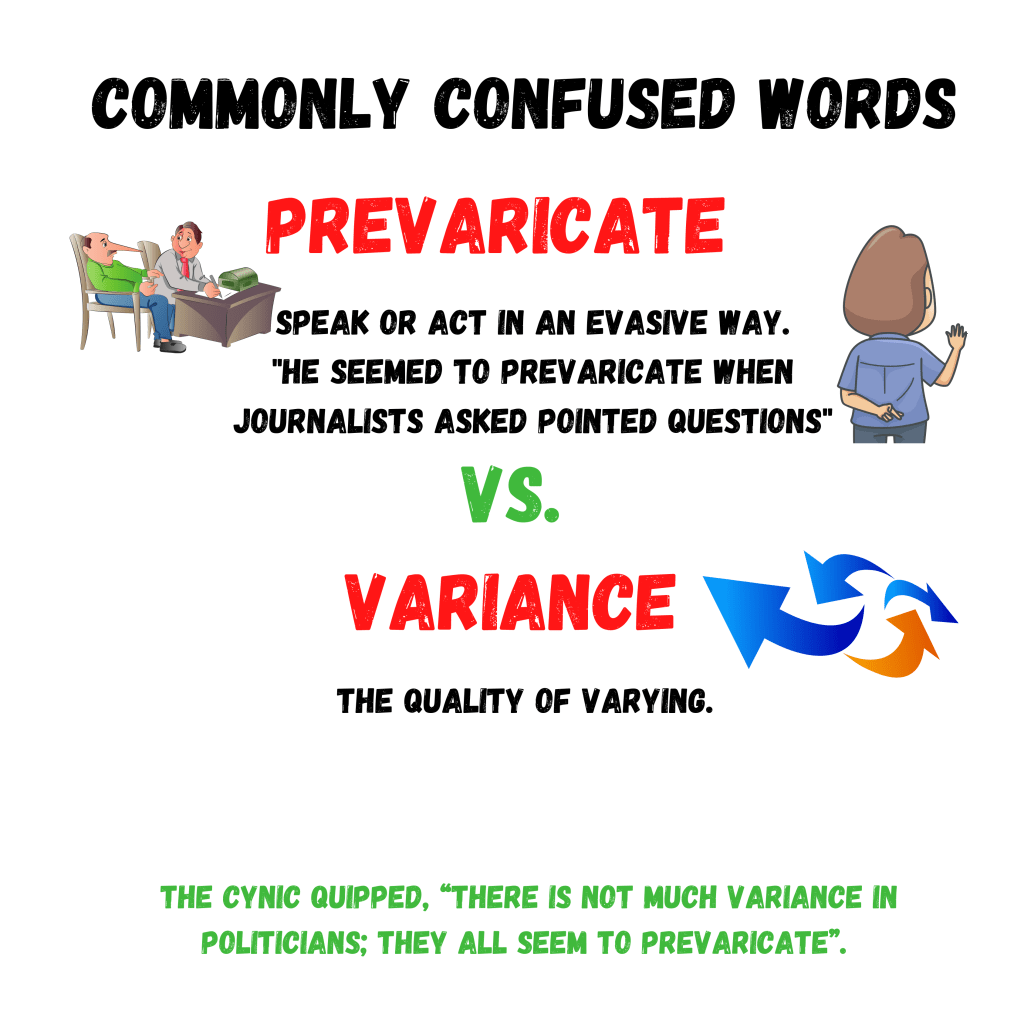 COMMONLY CONFUSED WORDS

PREVARICATE

SPEAK OR ACT IN AN EVASIVE WAY.
"HE SEEMED TO PREVARICATE WHEN JOURNALISTS ASKED POINTED QUESTIONS"

VS.

VARIANCE

THE QUALITY OF VARYING.

THE CYNIC QUIPPED, “THERE IS NOT MUCH VARIANCE IN POLITICIANS; THEY ALL SEEM TO PREVARICATE”.